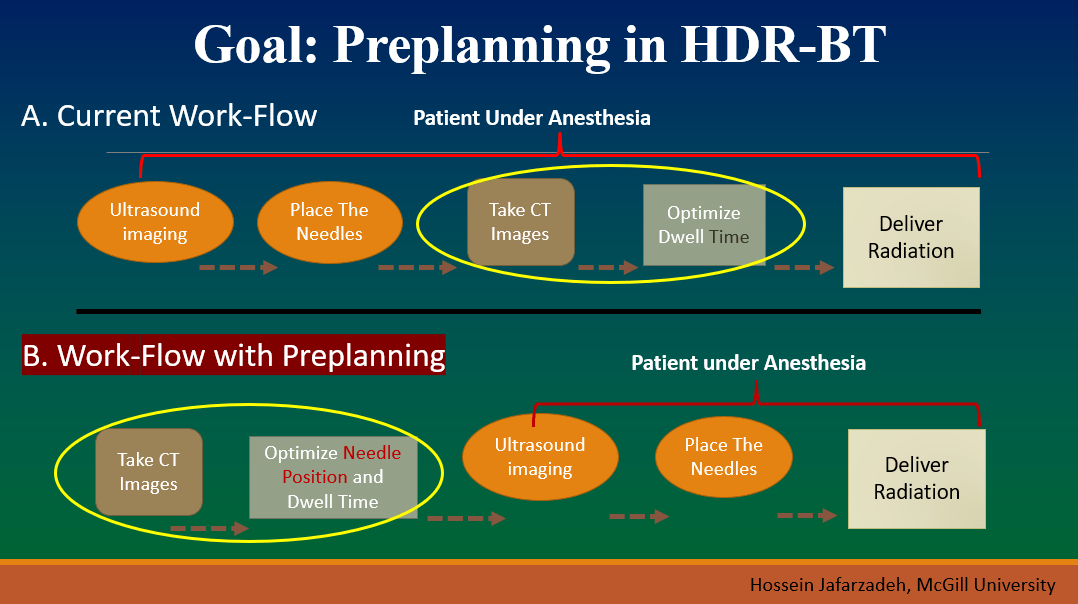 Goal: Preplanning in HDR-BT

A. Current Work-Flow

Patient Under Anesthesia

Ultrasound imaging

Place The Needles

Take CT Images

Optimize Dwell Time

Deliver Radiation

B. Work-Flow with Preplanning

Patient under Anesthesia

Take CT Images

Optimize Needle Position and Dwell Time

Ultrasound imaging

Place The Needles

Deliver Radiation

Hossein Jafarzadeh, McGill University